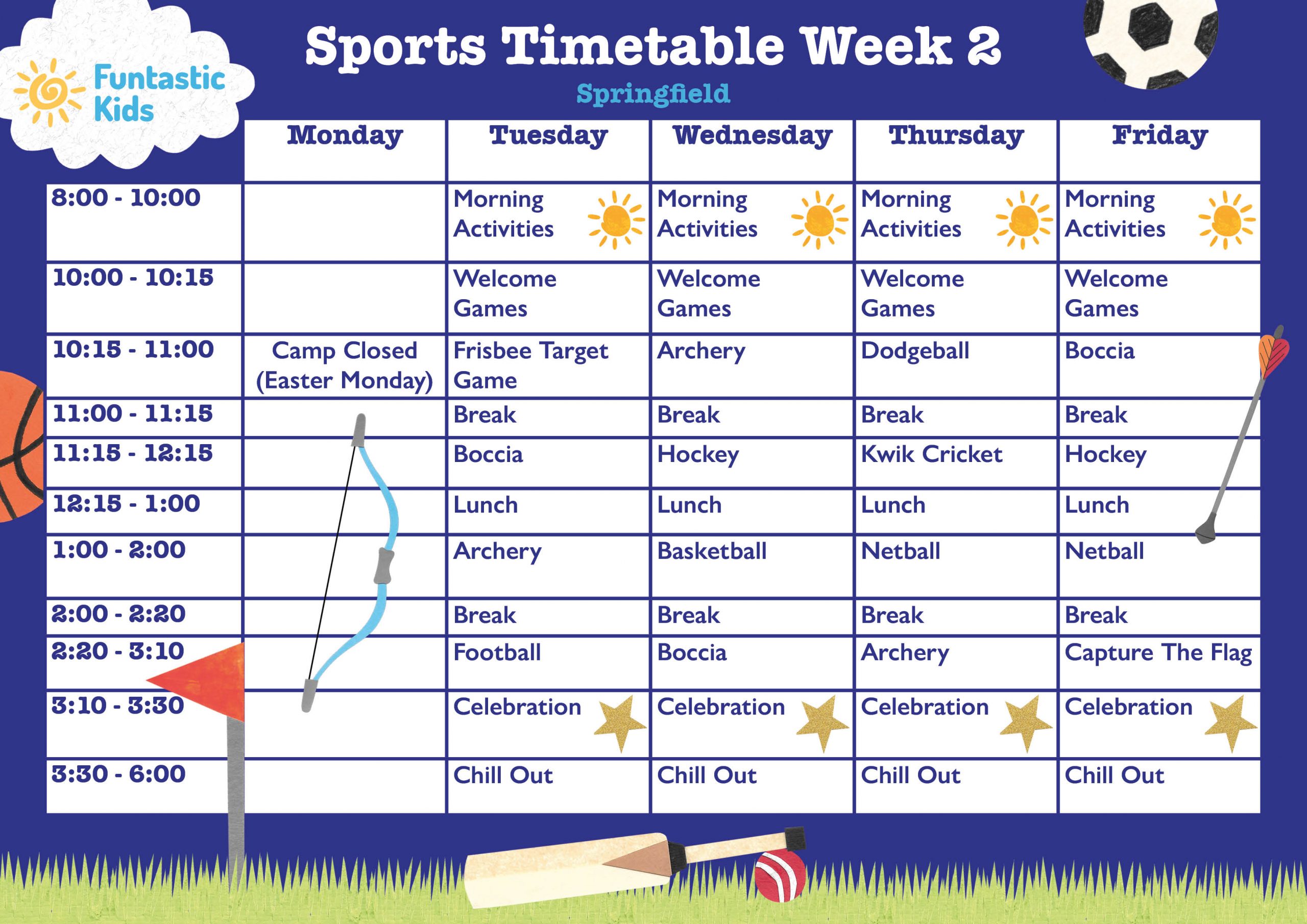 Funtastic Kids

Sports Timetable Week 2

Springfield

| | Monday | Tuesday | Wednesday | Thursday | Friday |
|---|---|---|---|---|---|
| 8:00 - 10:00 | | Morning Activities | Morning Activities | Morning Activities | Morning Activities |
| 10:00 - 10:15 | | Welcome Games | Welcome Games | Welcome Games | Welcome Games |
| 10:15 - 11:00 | Camp Closed (Easter Monday) | Frisbee Target Game | Archery | Dodgeball | Boccia |
| 11:00 - 11:15 | | Break | Break | Break | Break |
| 11:15 - 12:15 | | Boccia | Hockey | Kwik Cricket | Hockey |
| 12:15 - 1:00 | | Lunch | Lunch | Lunch | Lunch |
| 1:00 - 2:00 | | Archery | Basketball | Netball | Netball |
| 2:00 - 2:20 | | Break | Break | Break | Break |
| 2:20 - 3:10 | | Football | Boccia | Archery | Capture The Flag |
| 3:10 - 3:30 | | Celebration | Celebration | Celebration | Celebration |
| 3:30 - 6:00 | | Chill Out | Chill Out | Chill Out | Chill Out |